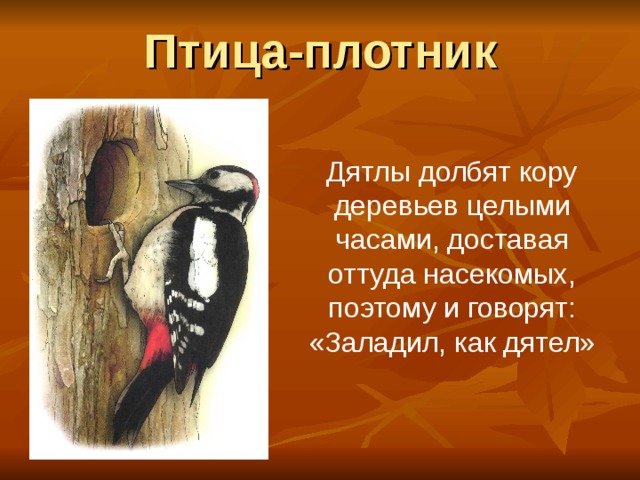 Птица-плотник

Дятлы долбят кору деревьев целыми часами, доставая оттуда насекомых, поэтому и говорят: «Заладил, как дятел»